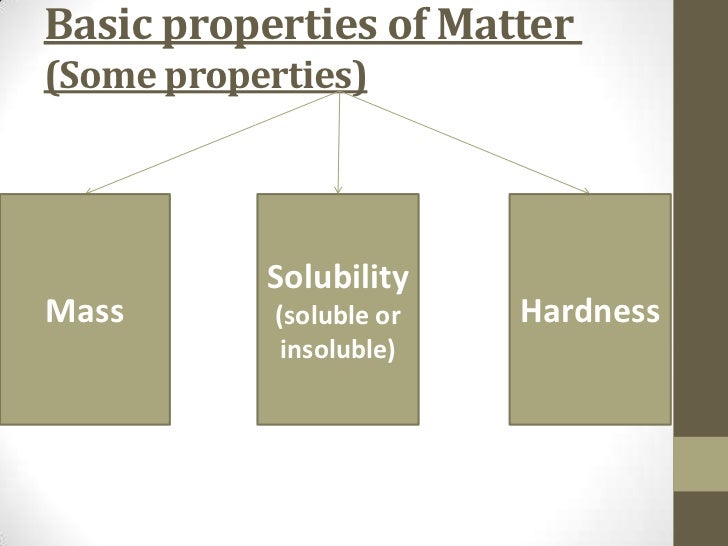 Basic properties of Matter
(Some properties)

Mass

Solubility
(soluble or insoluble)

Hardness